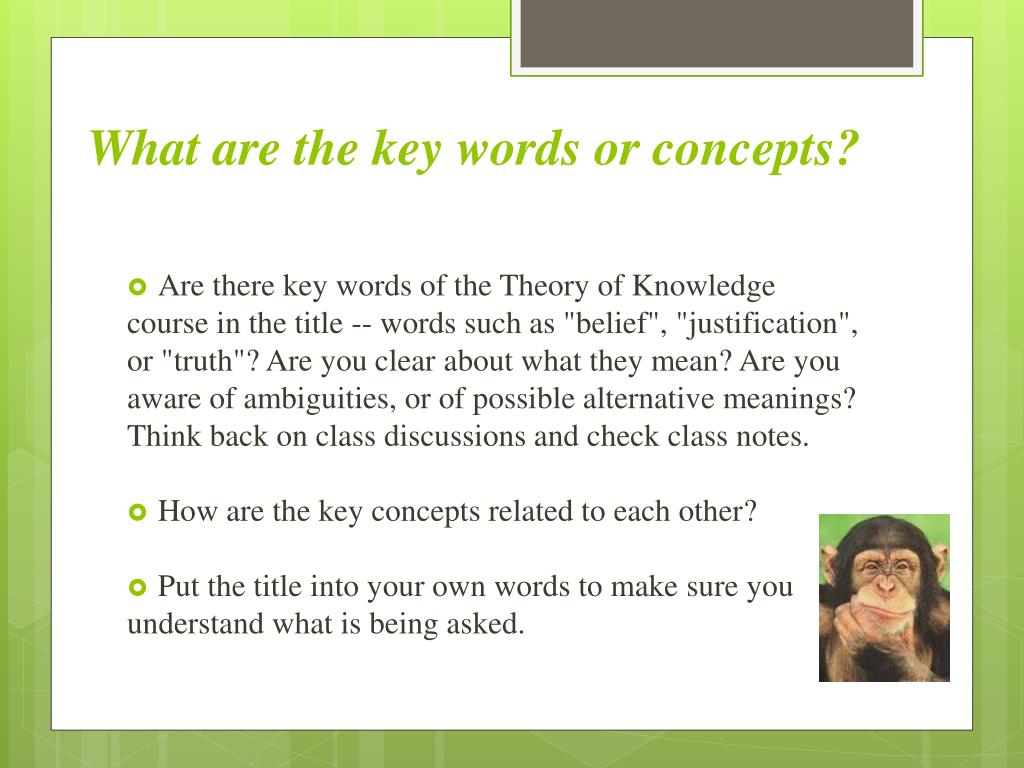 What are the key words or concepts?

Are there key words of the Theory of Knowledge course in the title -- words such as "belief", "justification", or "truth"? Are you clear about what they mean? Are you aware of ambiguities, or of possible alternative meanings? Think back on class discussions and check class notes.

How are the key concepts related to each other?

Put the title into your own words to make sure you understand what is being asked.